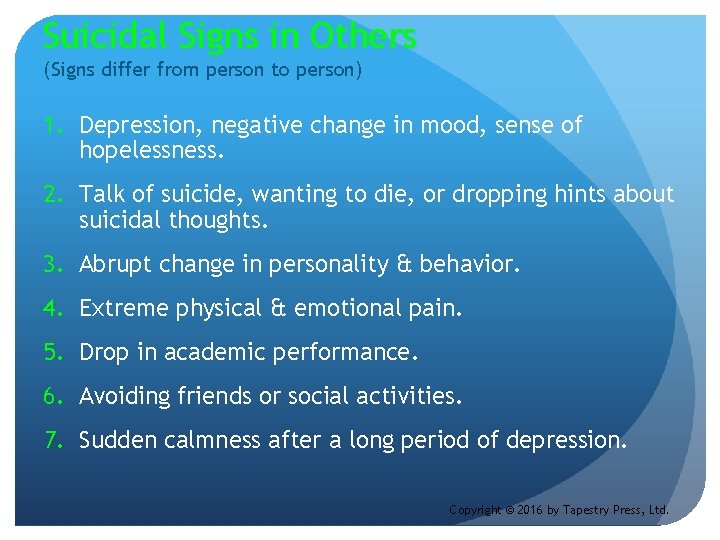 Suicidal Signs in Others
(Signs differ from person to person)

1. Depression, negative change in mood, sense of hopelessness.

2. Talk of suicide, wanting to die, or dropping hints about suicidal thoughts.

3. Abrupt change in personality & behavior.

4. Extreme physical & emotional pain.

5. Drop in academic performance.

6. Avoiding friends or social activities.

7. Sudden calmness after a long period of depression.

Copyright © 2016 by Tapestry Press, Ltd.